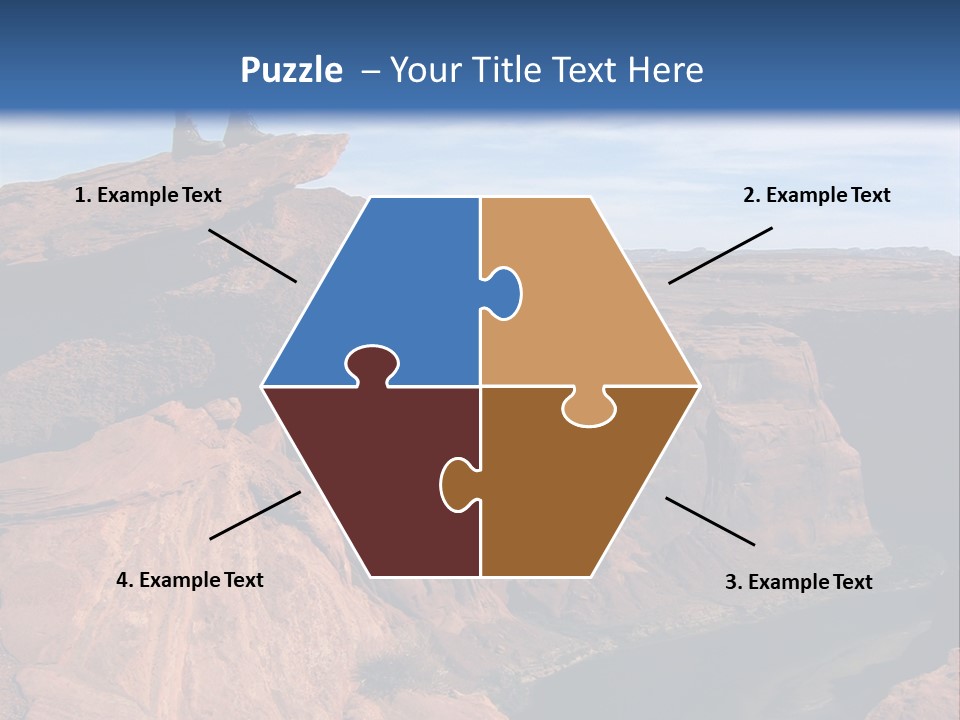 Puzzle – Your Title Text Here

1. Example Text

2. Example Text

4. Example Text

3. Example Text